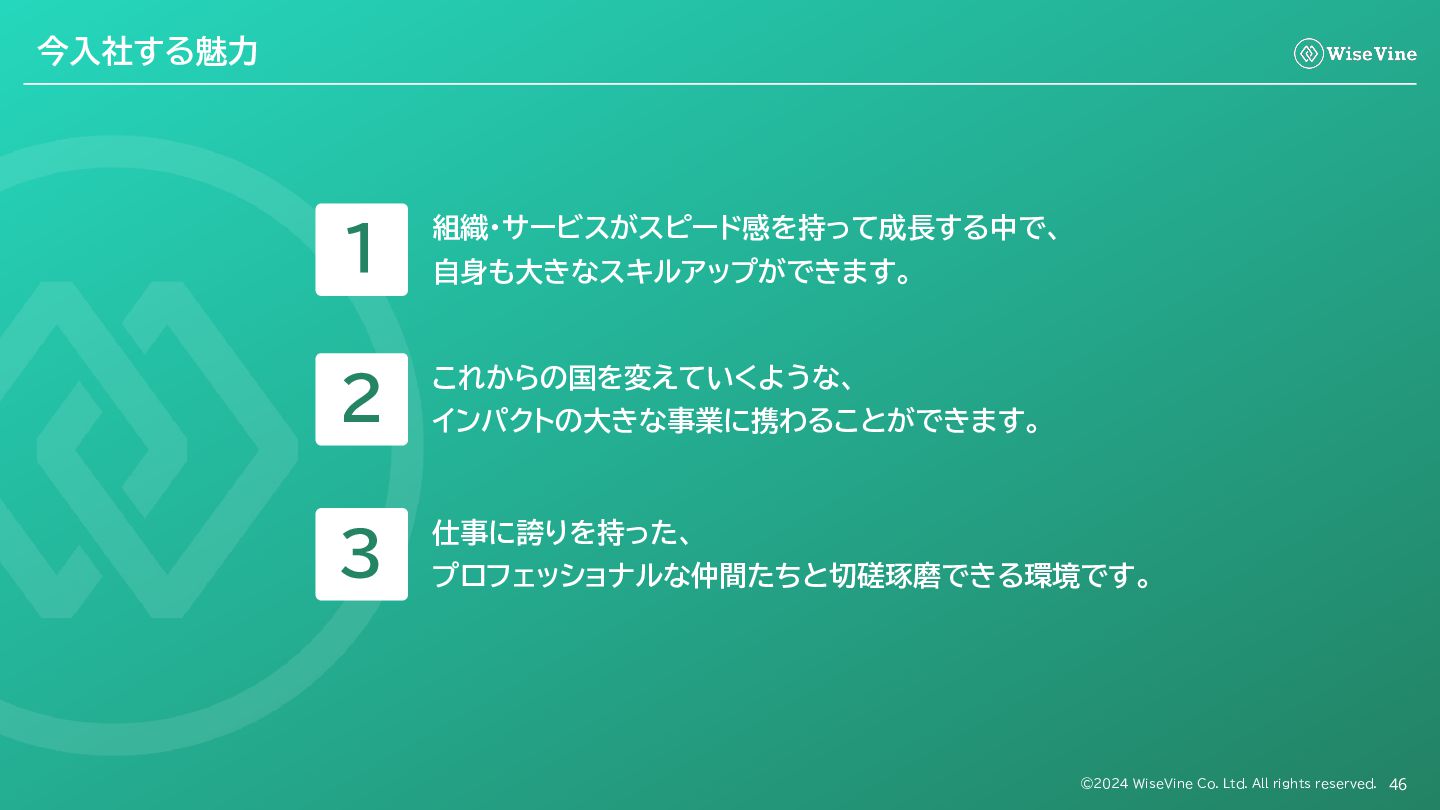 今入社する魅力

WiseVine

1

組織･サービスがスピード感を持って成長する中で、
自身も大きなスキルアップができます。

2

これからの国を変えていくような、
インパクトの大きな事業に携わることができます。

3

仕事に誇りを持った、
プロフェッショナルな仲間たちと切磋琢磨できる環境です。

©2024 WiseVine Co. Ltd. All rights reserved. 46